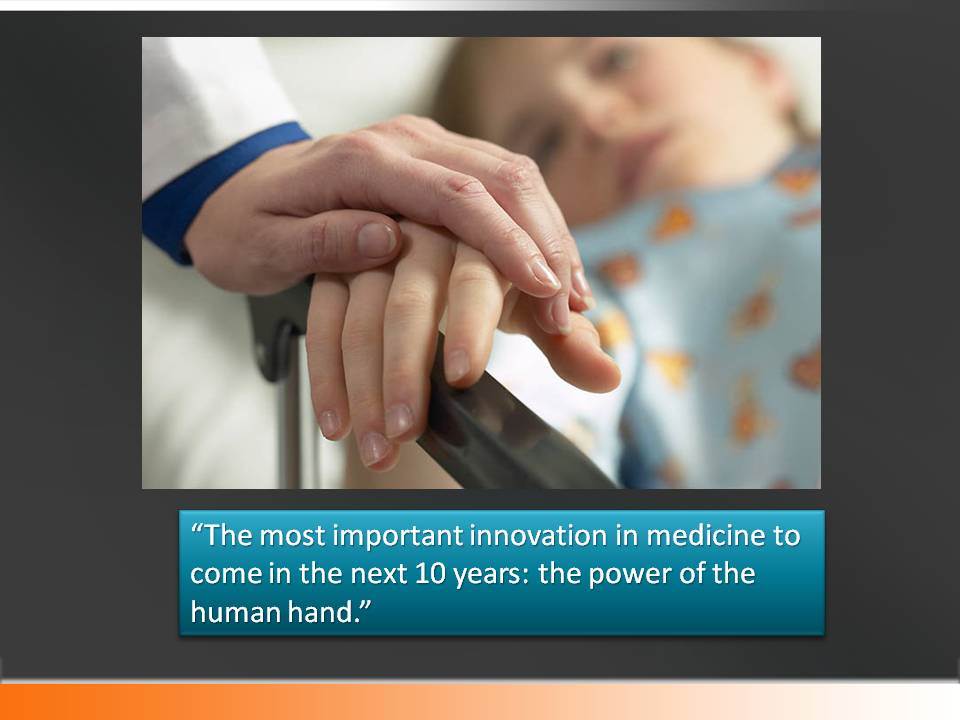 “The most important innovation in medicine to come in the next 10 years: the power of the human hand.”